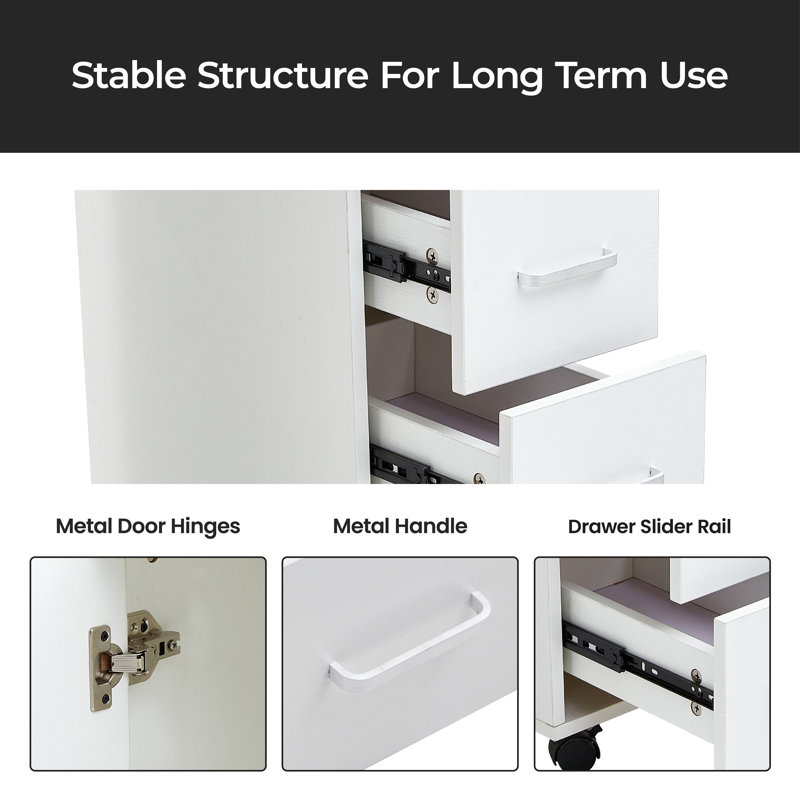 Stable Structure For Long Term Use

Metal Door Hinges

Metal Handle

Drawer Slider Rail